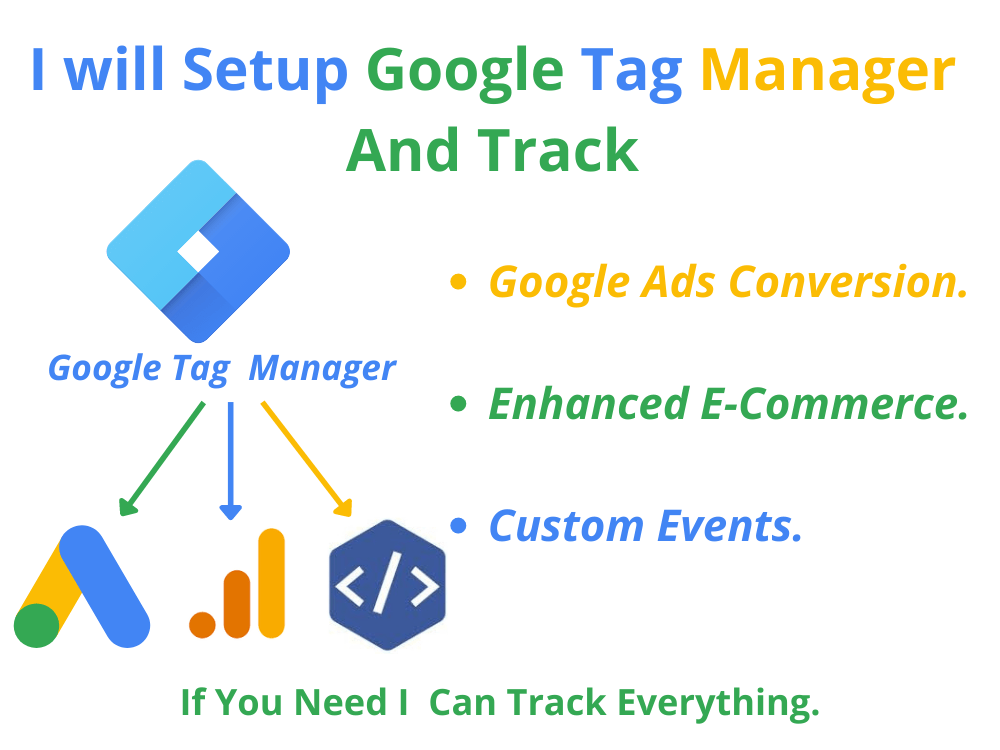 I will Setup Google Tag Manager And Track

Google Tag Manager

• Google Ads Conversion.

• Enhanced E-Commerce.

• Custom Events.

</>

If You Need I Can Track Everything.